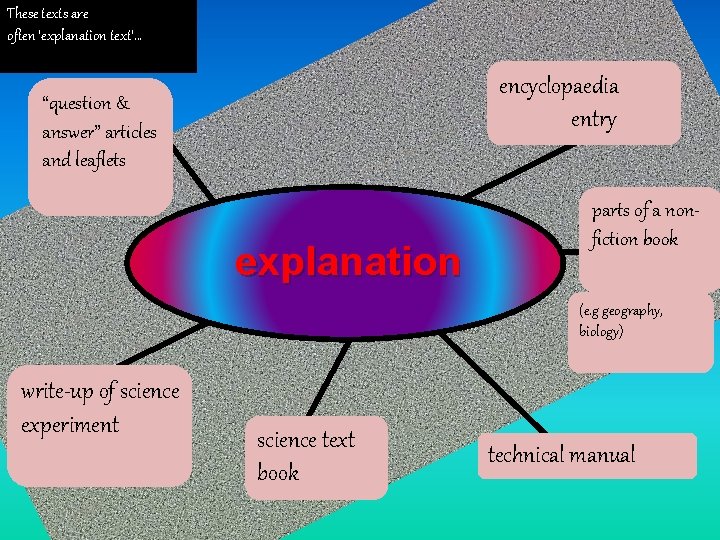 These texts are often 'explanation text'...

"question & answer" articles and leaflets

encyclopaedia entry

explanation

parts of a non-fiction book

(e.g geography, biology)

write-up of science experiment

science text book

technical manual